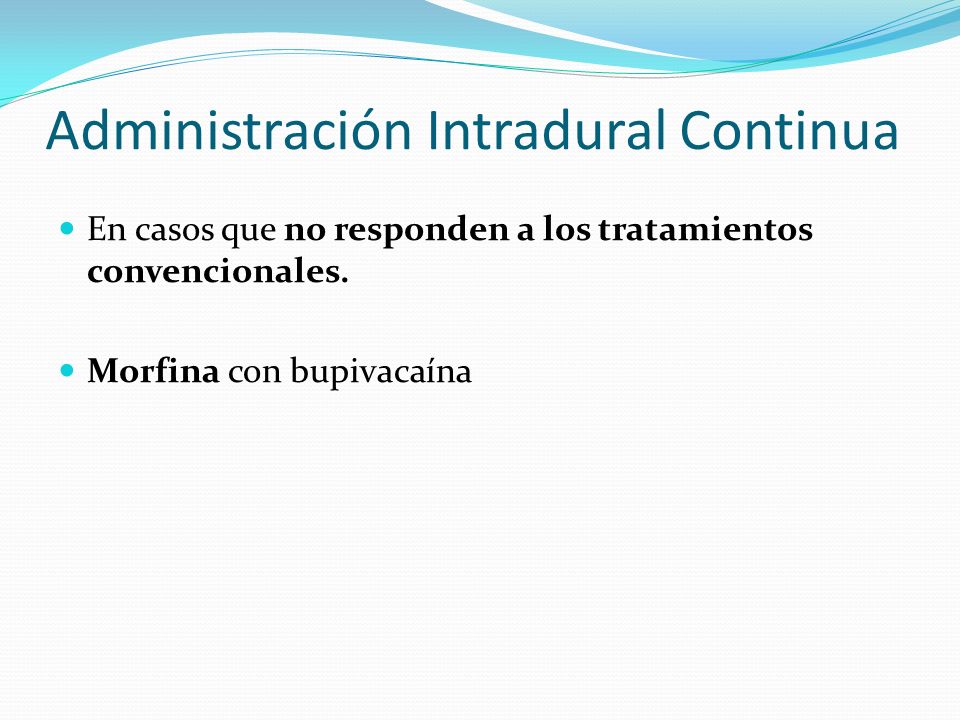 Administración Intradural Continua

En casos que no responden a los tratamientos convencionales.

Morfina con bupivacaína